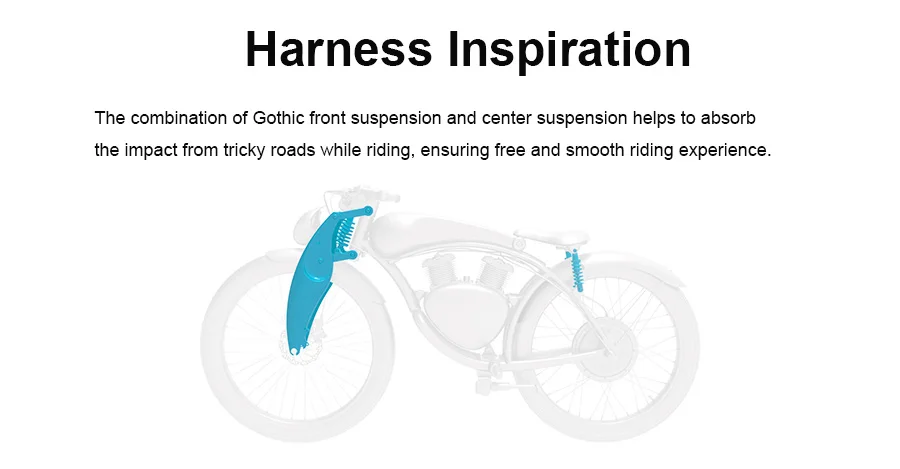 Harness Inspiration

The combination of Gothic front suspension and center suspension helps to absorb the impact from tricky roads while riding, ensuring free and smooth riding experience.